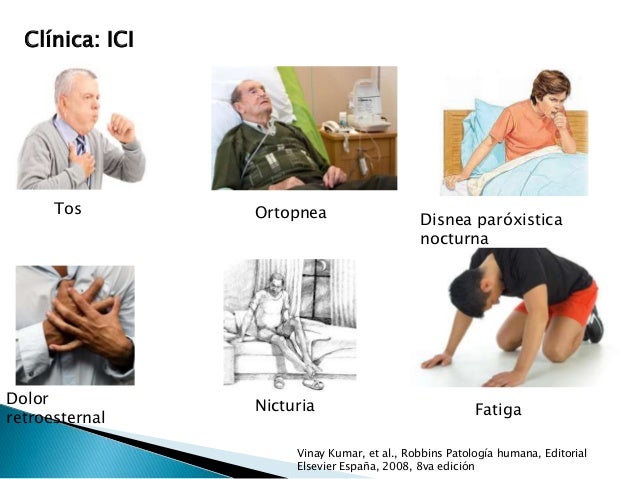 Clínica: ICI

Tos

Ortopnea

Disnea paróxistica nocturna

Dolor retroesternal

Nicturia

Fatiga

Vinay Kumar, et al., Robbins Patología humana, Editorial Elsevier España, 2008, 8va edición